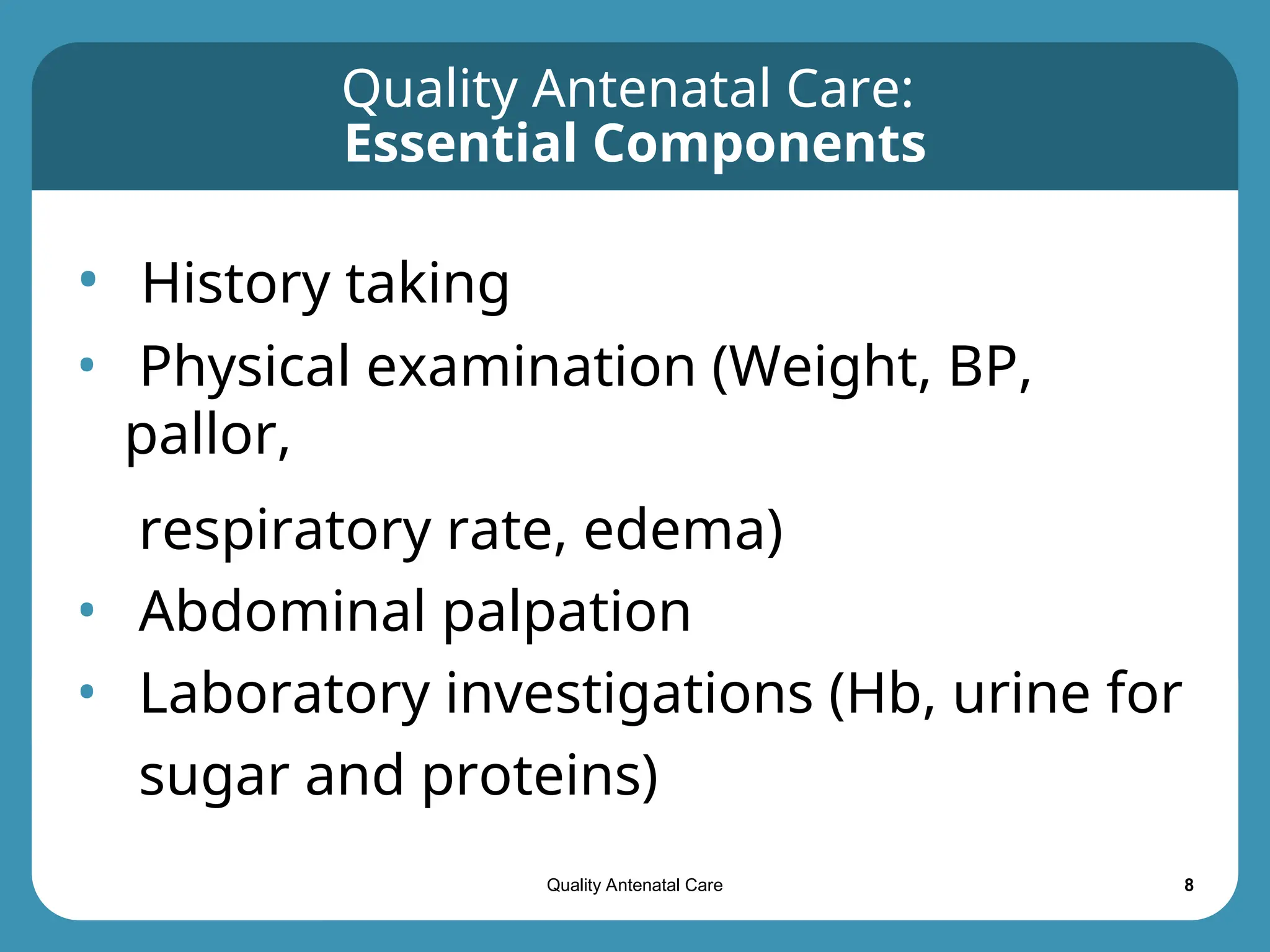 Quality Antenatal Care:
Essential Components

• History taking
• Physical examination (Weight, BP, pallor, respiratory rate, edema)
• Abdominal palpation
• Laboratory investigations (Hb, urine for sugar and proteins)

Quality Antenatal Care 8